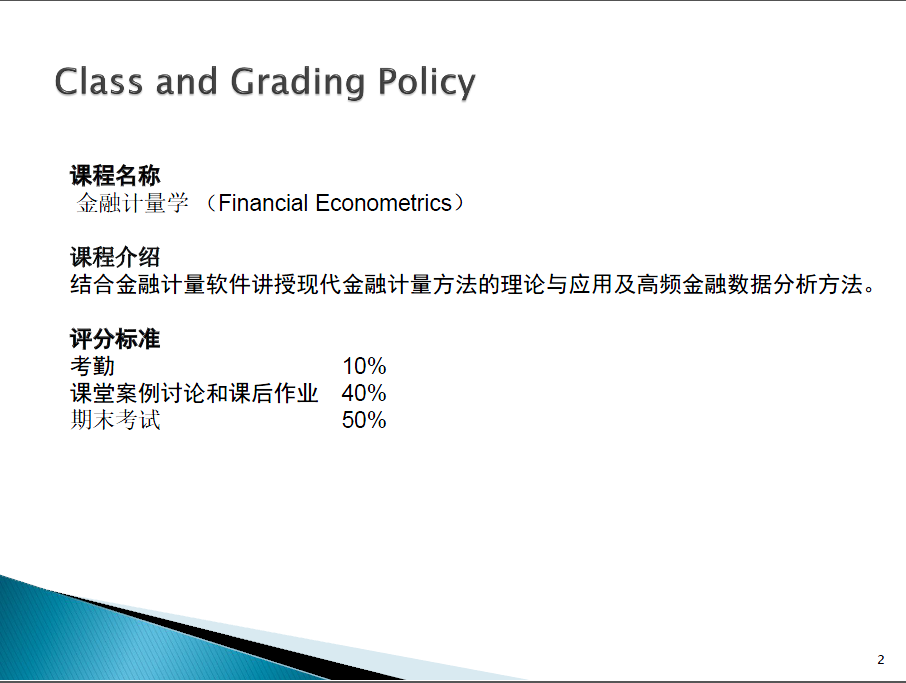 Class and Grading Policy

课程名称
金融计量学 （Financial Econometrics）

课程介绍
结合金融计量软件讲授现代金融计量方法的理论与应用及高频金融数据分析方法。

评分标准
考勤 10%
课堂案例讨论和课后作业 40%
期末考试 50%

2